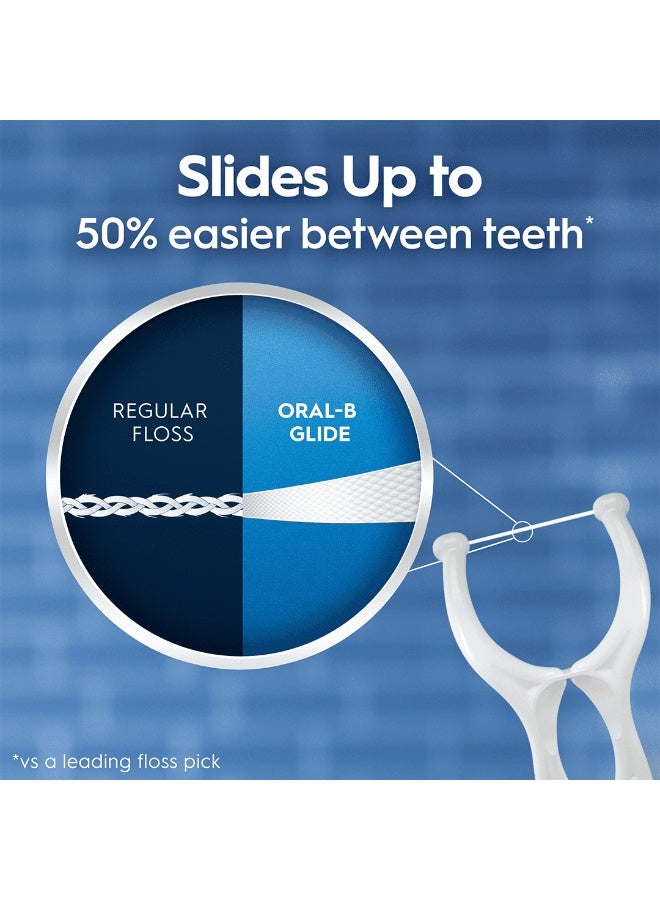 Slides Up to
50% easier between teeth*

REGULAR FLOSS

ORAL-B GLIDE

*vs a leading floss pick